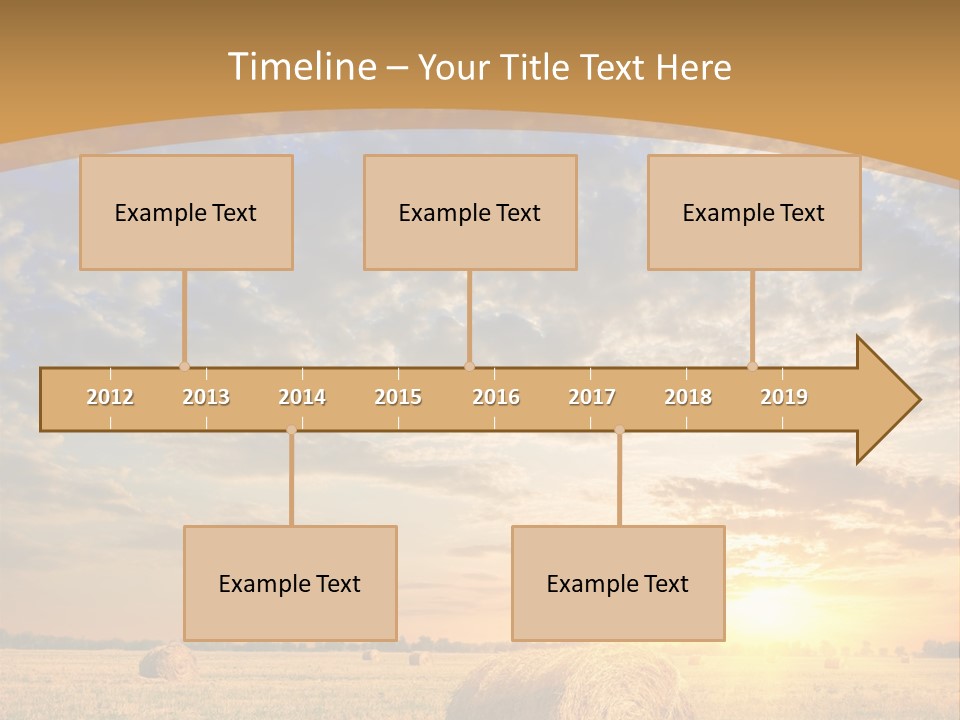 Timeline – Your Title Text Here

Example Text

Example Text

Example Text

2012 2013 2014 2015 2016 2017 2018 2019

Example Text

Example Text